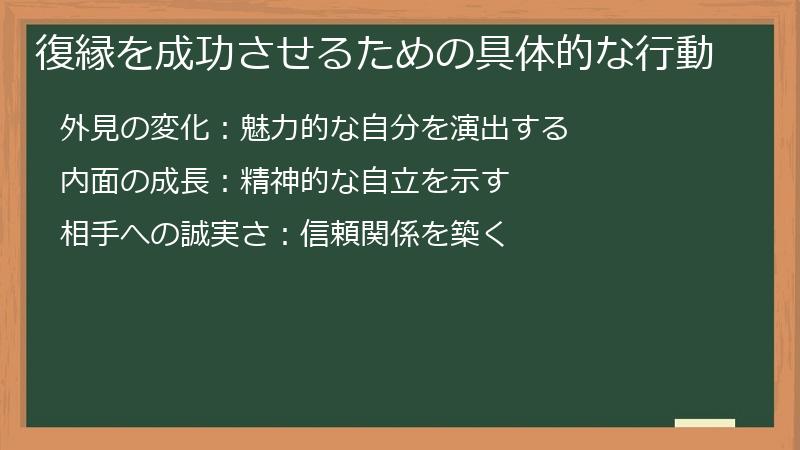 復縁を成功させるための具体的な行動

外見の変化：魅力的な自分を演出する

内面の成長：精神的な自立を示す

相手への誠実さ：信頼関係を築く